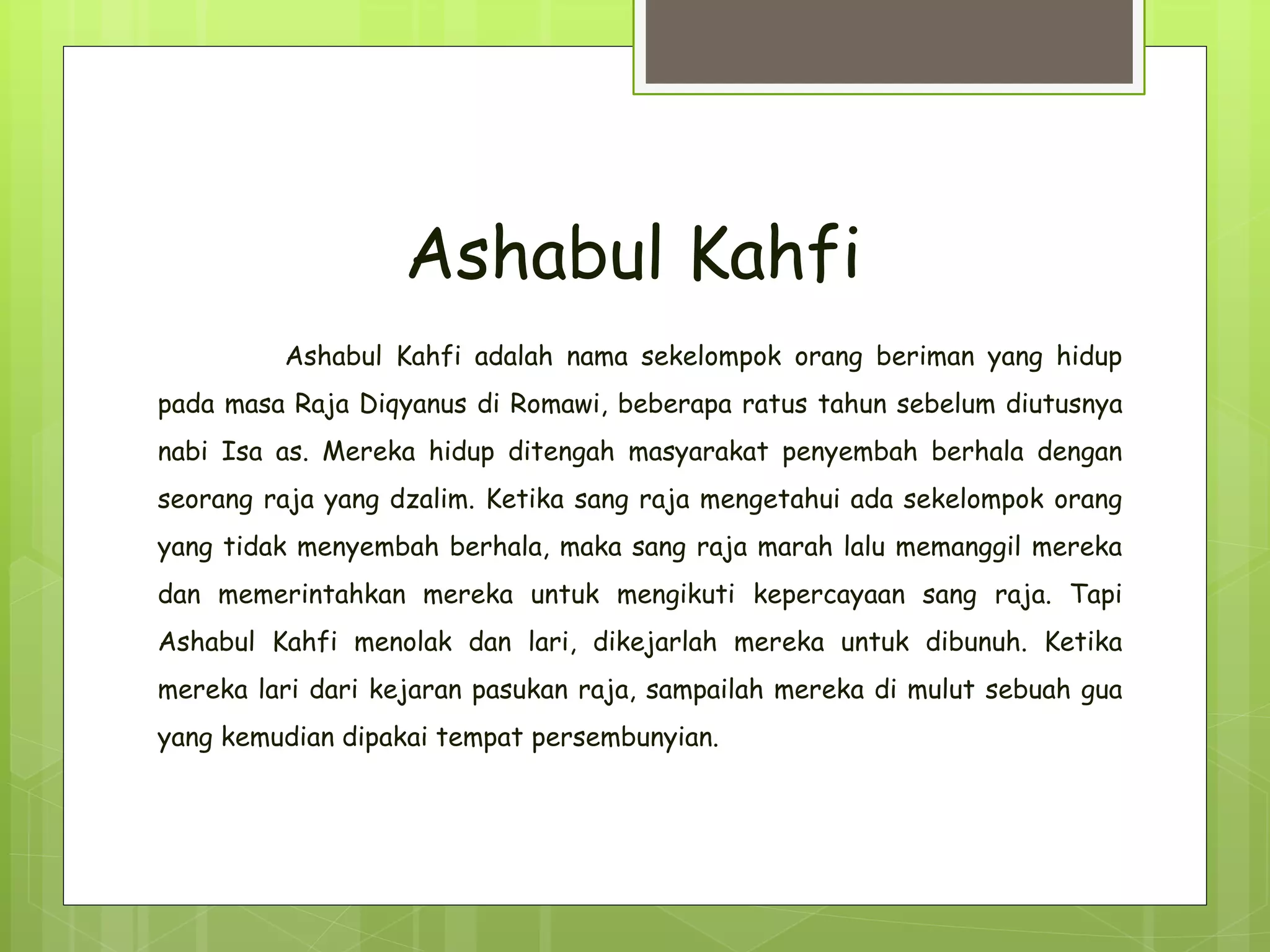 Ashabul Kahfi

Ashabul Kahfi adalah nama sekelompok orang beriman yang hidup pada masa Raja Diqyanus di Romawi, beberapa ratus tahun sebelum diutusnya nabi Isa as. Mereka hidup ditengah masyarakat penyembah berhala dengan seorang raja yang dzalim. Ketika sang raja mengetahui ada sekelompok orang yang tidak menyembah berhala, maka sang raja marah lalu memanggil mereka dan memerintahkan mereka untuk mengikuti kepercayaan sang raja. Tapi Ashabul Kahfi menolak dan lari, dikejarlah mereka untuk dibunuh. Ketika mereka lari dari kejaran pasukan raja, sampailah mereka di mulut sebuah gua yang kemudian dipakai tempat persembunyian.